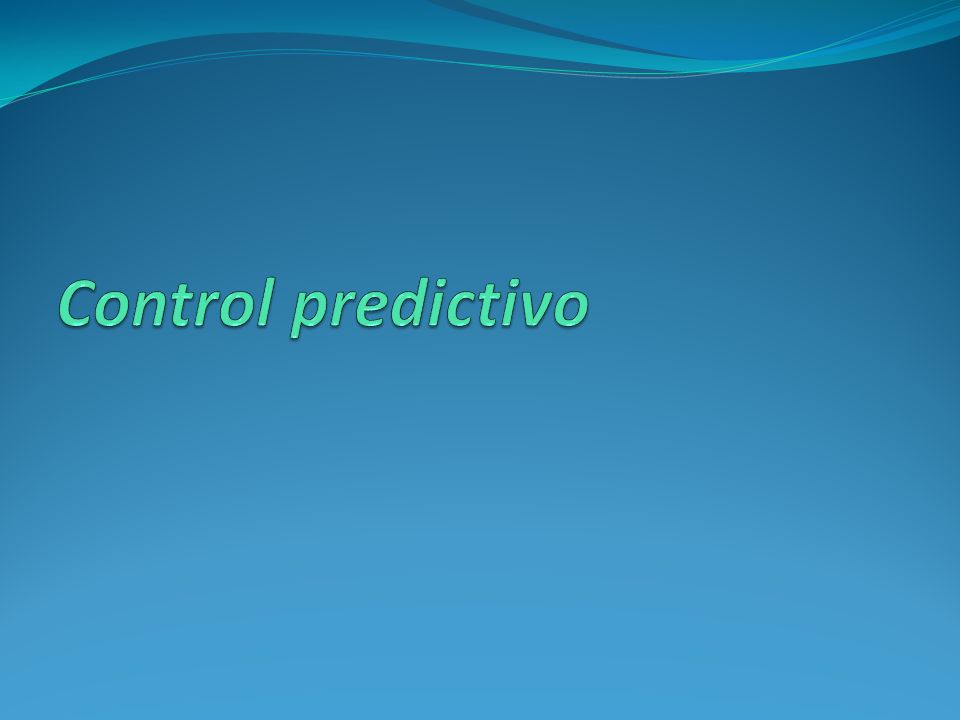 Control predictivo